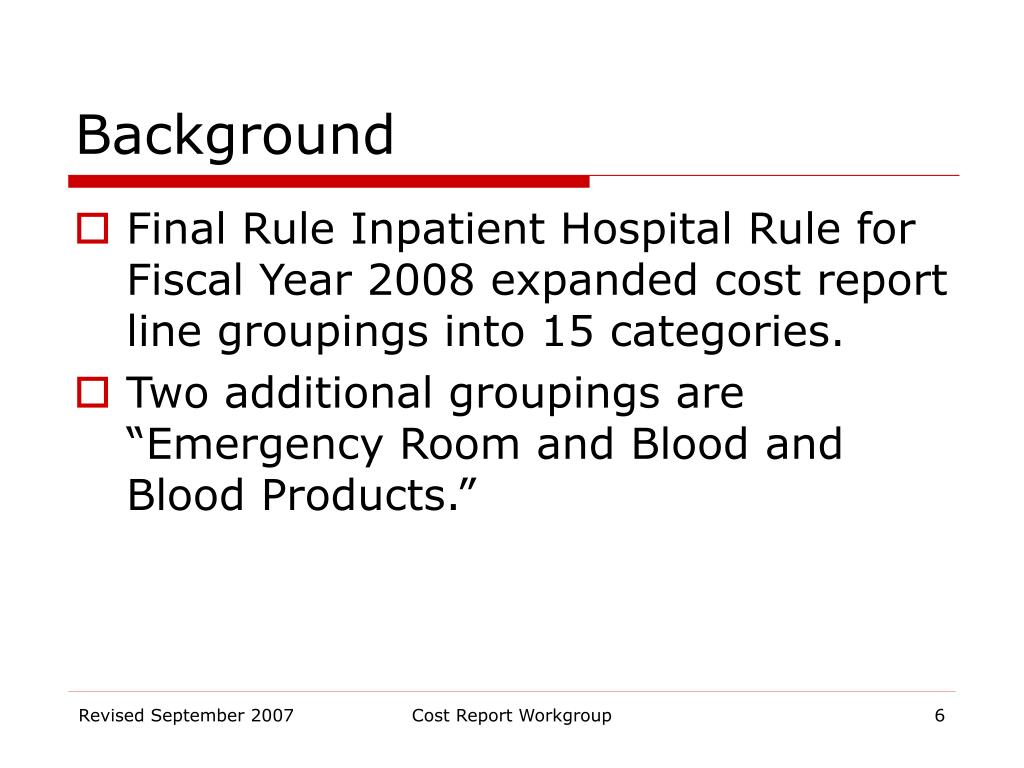 Background

Final Rule Inpatient Hospital Rule for Fiscal Year 2008 expanded cost report line groupings into 15 categories.

Two additional groupings are “Emergency Room and Blood and Blood Products.”

Revised September 2007

Cost Report Workgroup

6